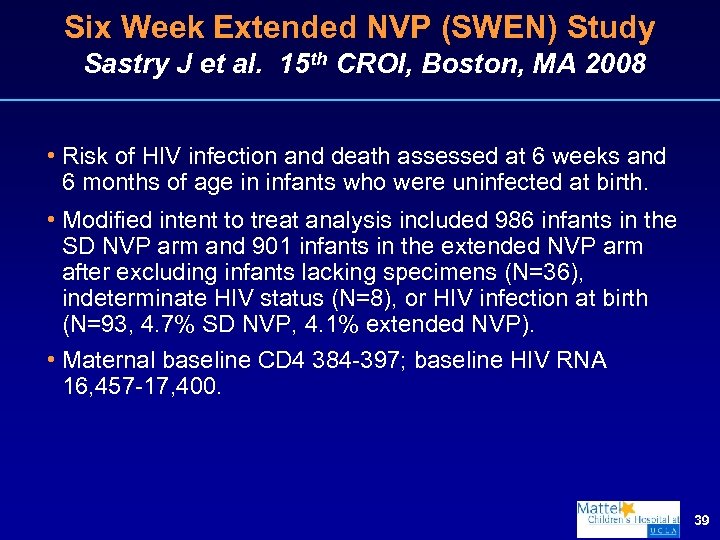 Six Week Extended NVP (SWEN) Study
Sastry J et al. 15$^{th}$ CROI, Boston, MA 2008

• Risk of HIV infection and death assessed at 6 weeks and 6 months of age in infants who were uninfected at birth.

• Modified intent to treat analysis included 986 infants in the SD NVP arm and 901 infants in the extended NVP arm after excluding infants lacking specimens (N=36), indeterminate HIV status (N=8), or HIV infection at birth (N=93, 4.7% SD NVP, 4.1% extended NVP).

• Maternal baseline CD4 384-397; baseline HIV RNA 16,457-17,400.

Mattel Children's Hospital at UCLA

39